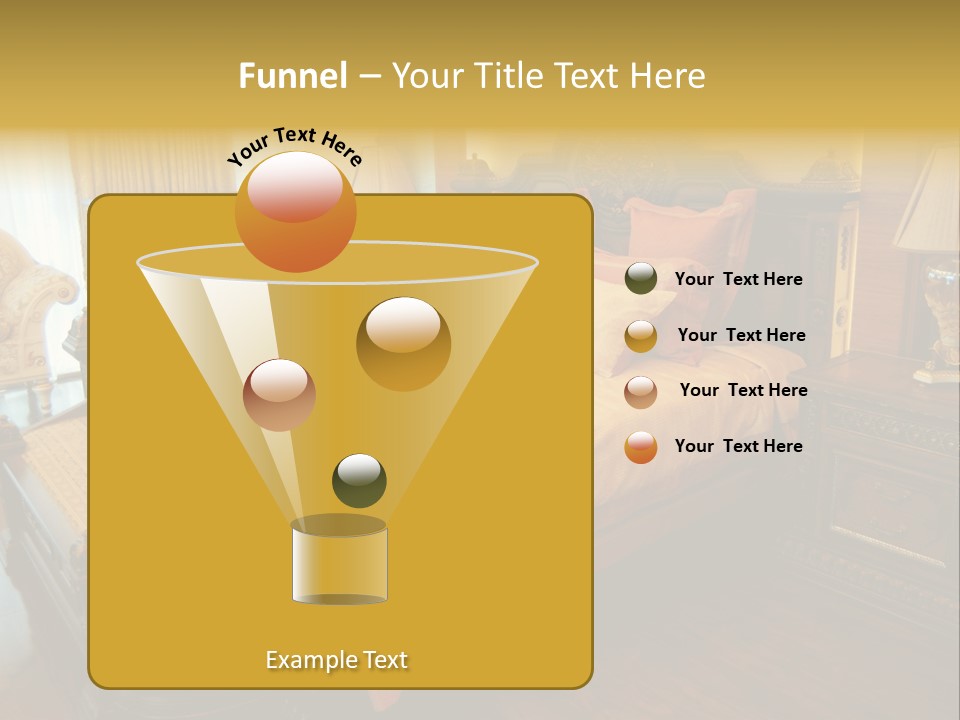 Funnel – Your Title Text Here

Your Text Here

Your Text Here

Your Text Here

Your Text Here

Your Text Here

Example Text